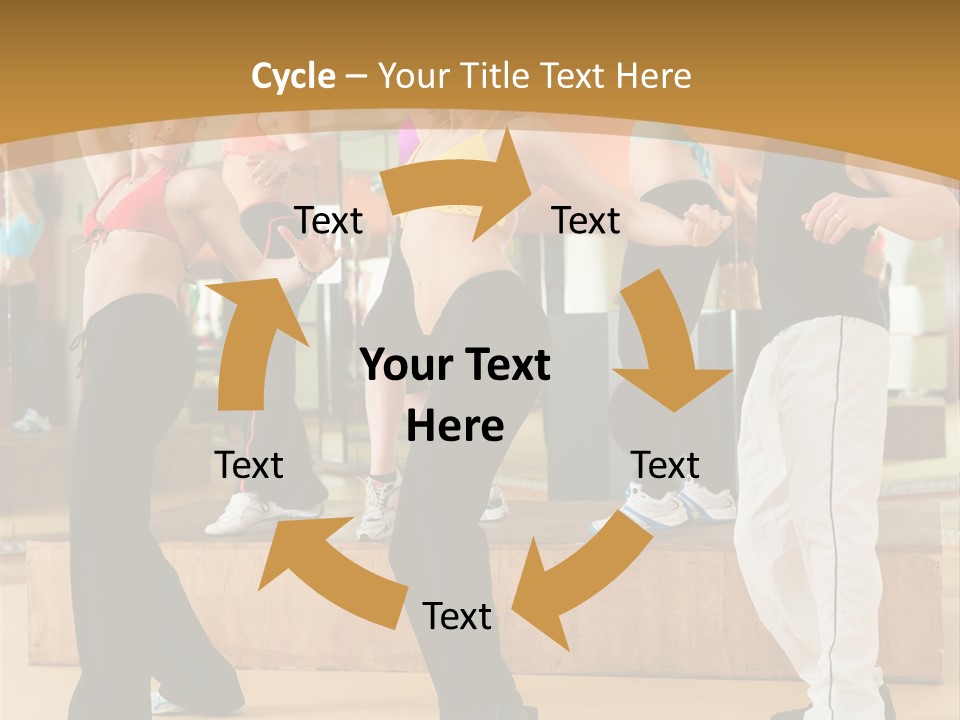 Cycle – Your Title Text Here

Text

Text

Your Text Here

Text

Text

Text